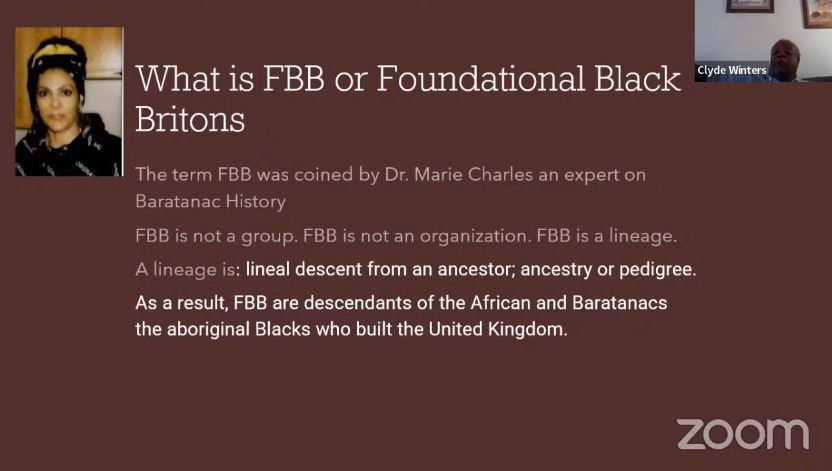 Clyde Winters

What is FBB or Foundational Black Britons

The term FBB was coined by Dr. Marie Charles an expert on Baratanac History

FBB is not a group. FBB is not an organization. FBB is a lineage.

A lineage is: lineal descent from an ancestor; ancestry or pedigree.

As a result, FBB are descendants of the African and Baratanacs the aboriginal Blacks who built the United Kingdom.

zoom